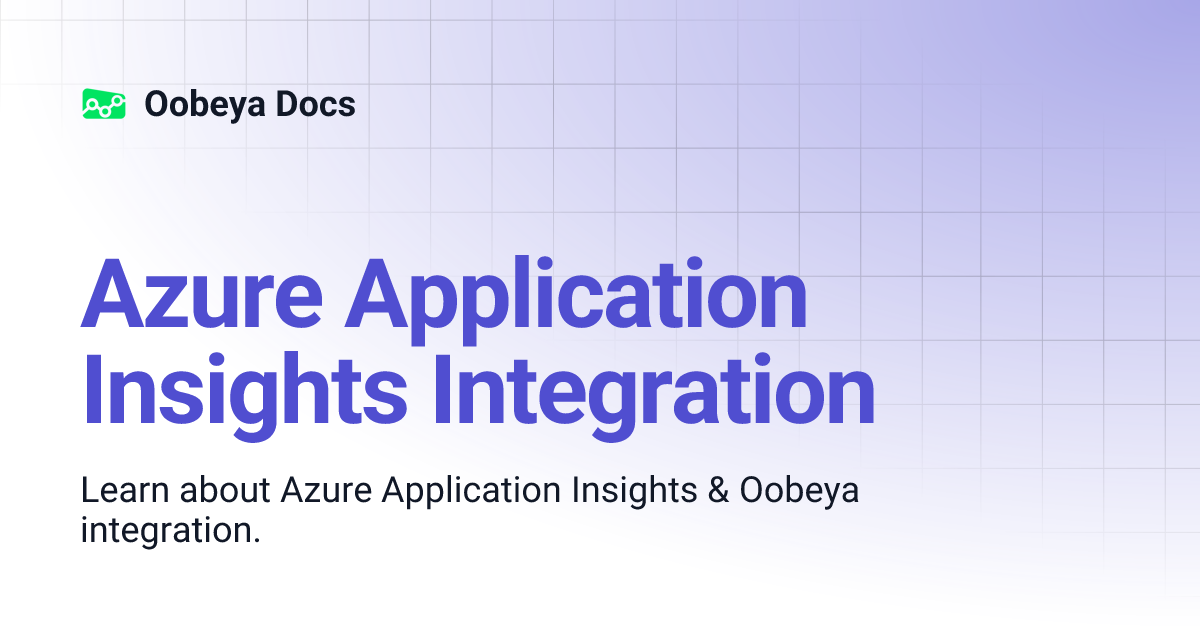 Oobeya Docs

Azure Application Insights Integration

Learn about Azure Application Insights & Oobeya integration.